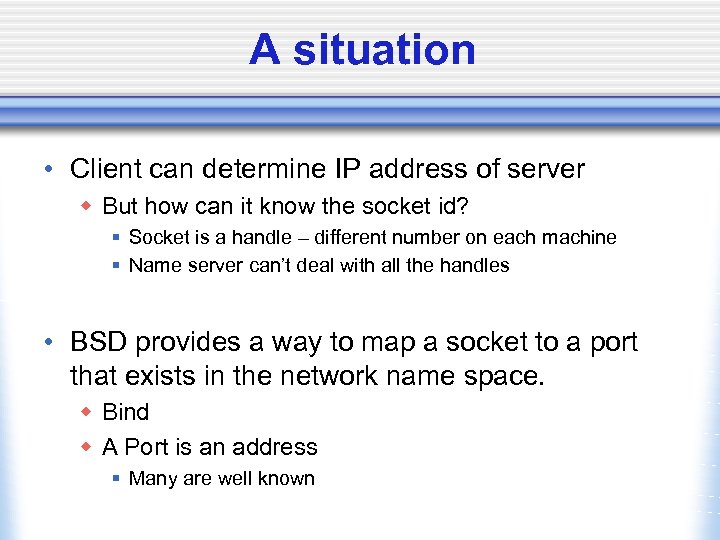 A situation

• Client can determine IP address of server
  ◆ But how can it know the socket id?
    ▪ Socket is a handle – different number on each machine
    ▪ Name server can't deal with all the handles

• BSD provides a way to map a socket to a port that exists in the network name space.
  ◆ Bind
  ◆ A Port is an address
    ▪ Many are well known